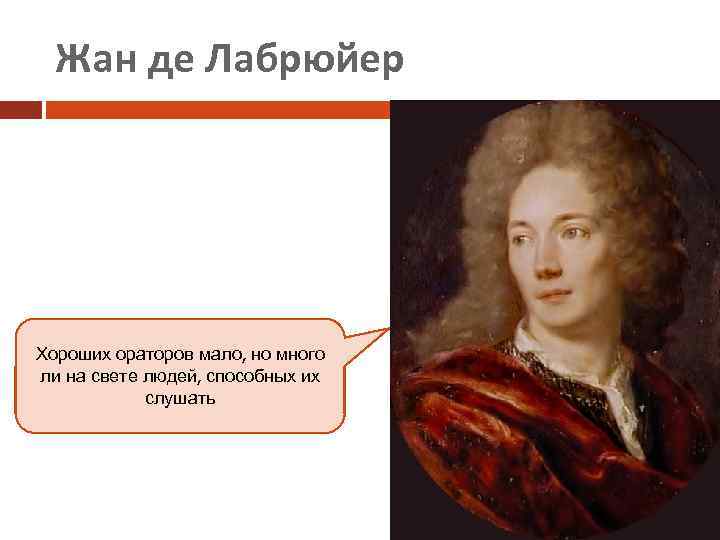 Жан де Лабрюйер

Хороших ораторов мало, но много ли на свете людей, способных их слушать